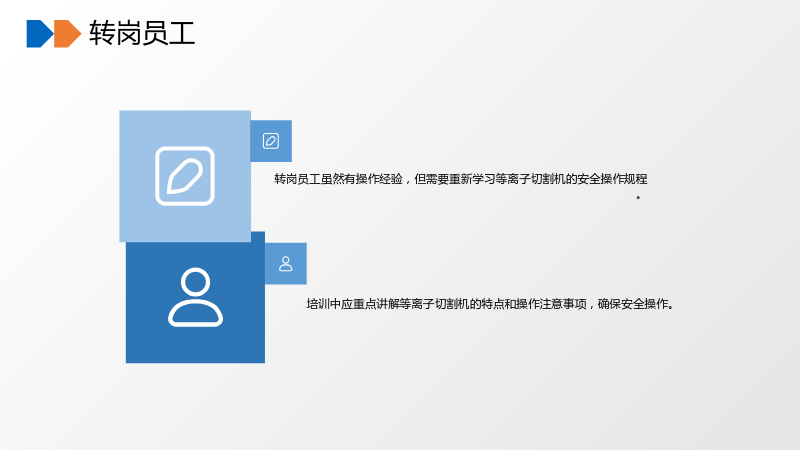 转岗员工

转岗员工虽然有操作经验，但需要重新学习等离子切割机的安全操作规程。

培训中应重点讲解等离子切割机的特点和操作注意事项，确保安全操作。